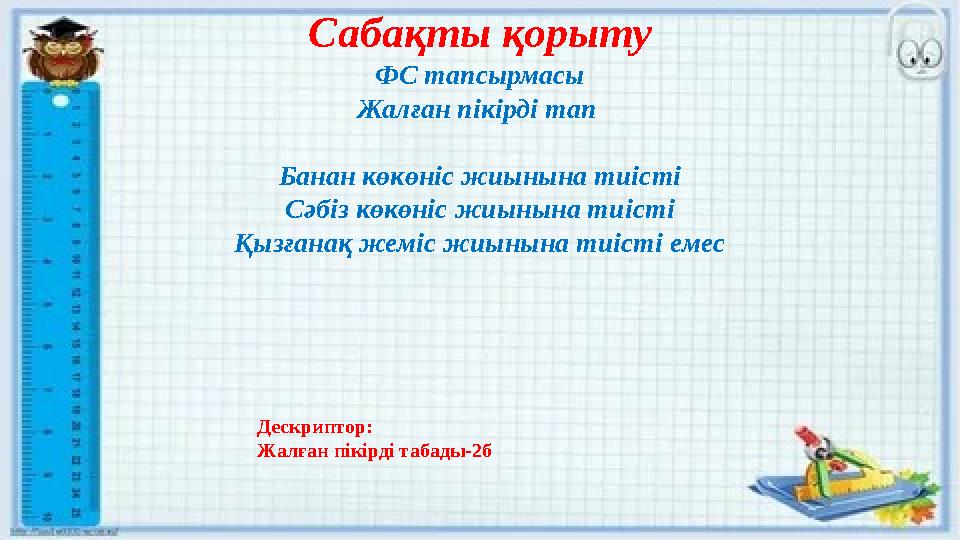 Сабақты қорыту
ФС тапсырмасы
Жалған пікірді тап

Банан көкөніс жиынына тиісті
Сәбіз көкөніс жиынына тиісті
Қызғанақ жеміс жиынына тиісті емес

Дескриптор:
Жалған пікірді табады-2б